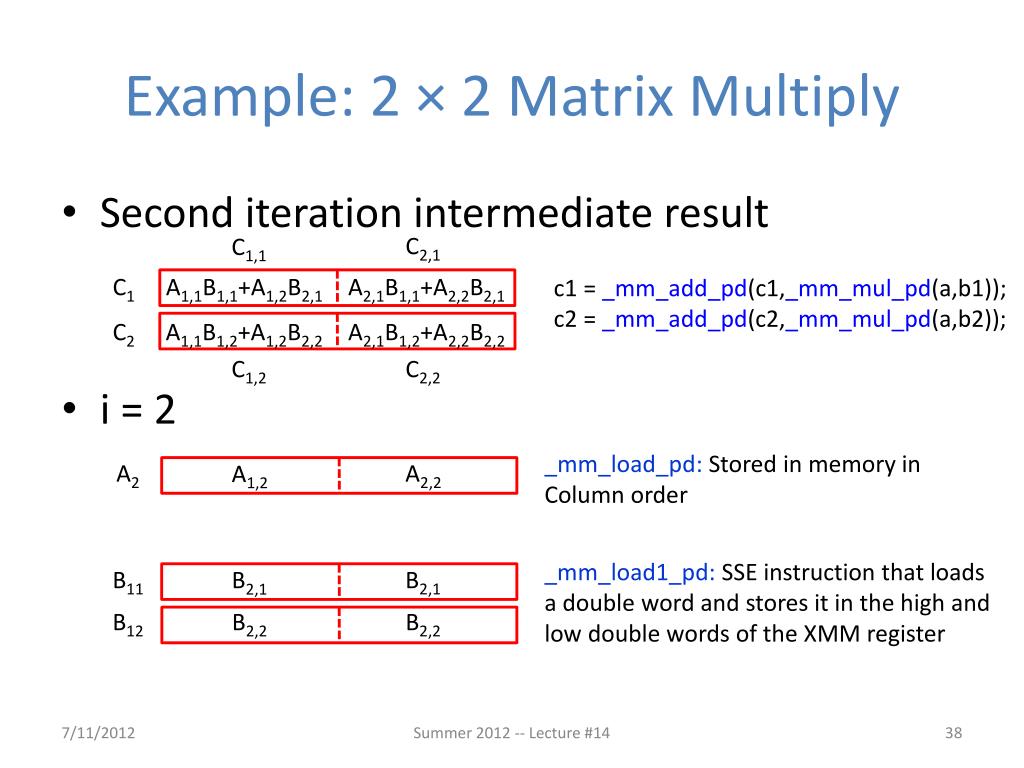 Example: 2 × 2 Matrix Multiply

• Second iteration intermediate result

$C_{1,1}$ $C_{2,1}$

$C_1$ $A_{1,1}B_{1,1}+A_{1,2}B_{2,1}$ $A_{2,1}B_{1,1}+A_{2,2}B_{2,1}$

$C_2$ $A_{1,1}B_{1,2}+A_{1,2}B_{2,2}$ $A_{2,1}B_{1,2}+A_{2,2}B_{2,2}$

$C_{1,2}$ $C_{2,2}$

c1 = _mm_add_pd(c1,_mm_mul_pd(a,b1));
c2 = _mm_add_pd(c2,_mm_mul_pd(a,b2));

• i = 2

$A_2$ $A_{1,2}$ $A_{2,2}$

_mm_load_pd: Stored in memory in Column order

$B_{11}$ $B_{2,1}$ $B_{2,1}$

$B_{12}$ $B_{2,2}$ $B_{2,2}$

_mm_load1_pd: SSE instruction that loads a double word and stores it in the high and low double words of the XMM register

7/11/2012 Summer 2012 -- Lecture #14 38